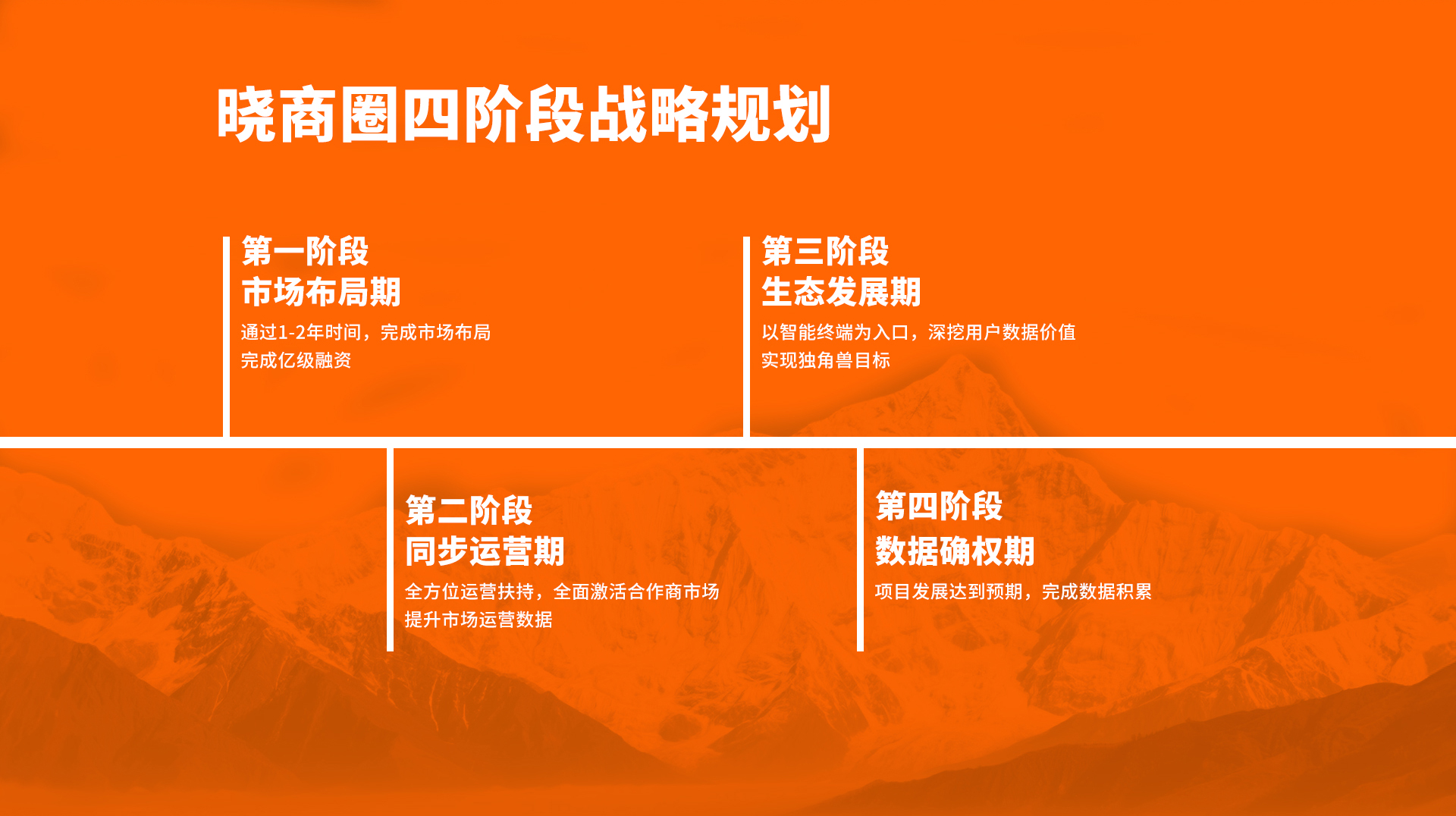 晓商圈四阶段战略规划

第一阶段
市场布局期
通过1-2年时间，完成市场布局
完成亿级融资

第三阶段
生态发展期
以智能终端为入口，深挖用户数据价值
实现独角兽目标

第二阶段
同步运营期
全方位运营扶持，全面激活合作商市场
提升市场运营数据

第四阶段
数据确权期
项目发展达到预期，完成数据积累